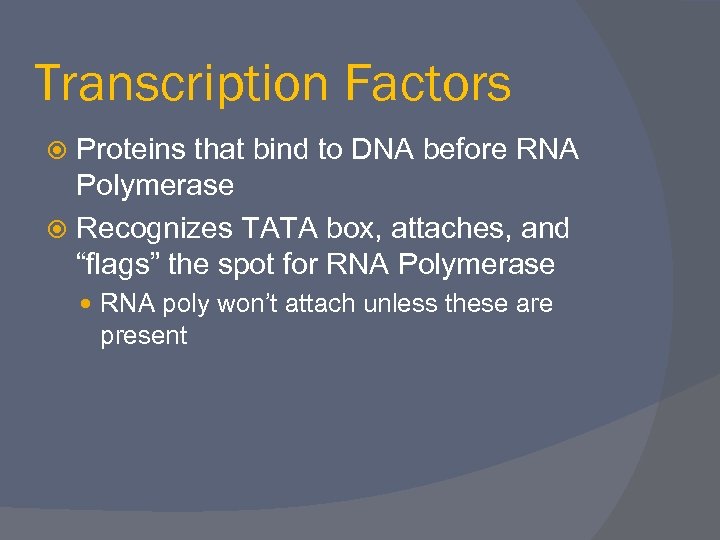 Transcription Factors

Proteins that bind to DNA before RNA Polymerase

Recognizes TATA box, attaches, and “flags” the spot for RNA Polymerase

RNA poly won’t attach unless these are present